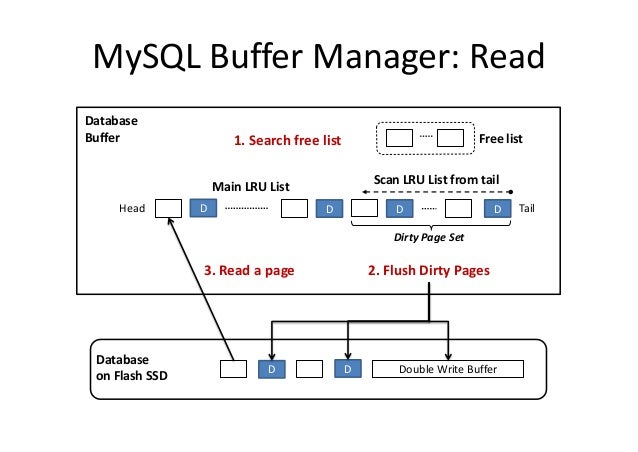 MySQL Buffer Manager: Read

Database Buffer

1. Search free list

Free list

Main LRU List

Scan LRU List from tail

Head

D

D

D

D

Tail

Dirty Page Set

3. Read a page

2. Flush Dirty Pages

Database on Flash SSD

D

D

Double Write Buffer